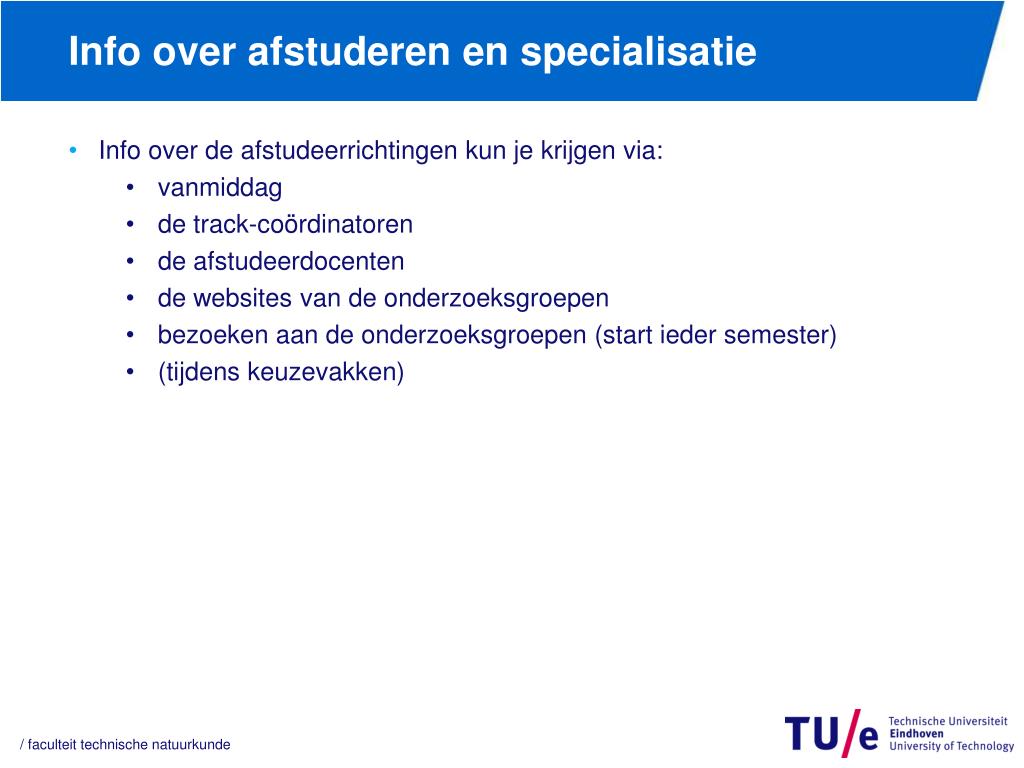 Info over afstuderen en specialisatie

• Info over de afstudeerrichtingen kun je krijgen via:
 • vanmiddag
 • de track-coördinatoren
 • de afstudeerdocenten
 • de websites van de onderzoeksgroepen
 • bezoeken aan de onderzoeksgroepen (start ieder semester)
 • (tijdens keuzevakken)

/ faculteit technische natuurkunde

TU/e Technische Universiteit Eindhoven University of Technology